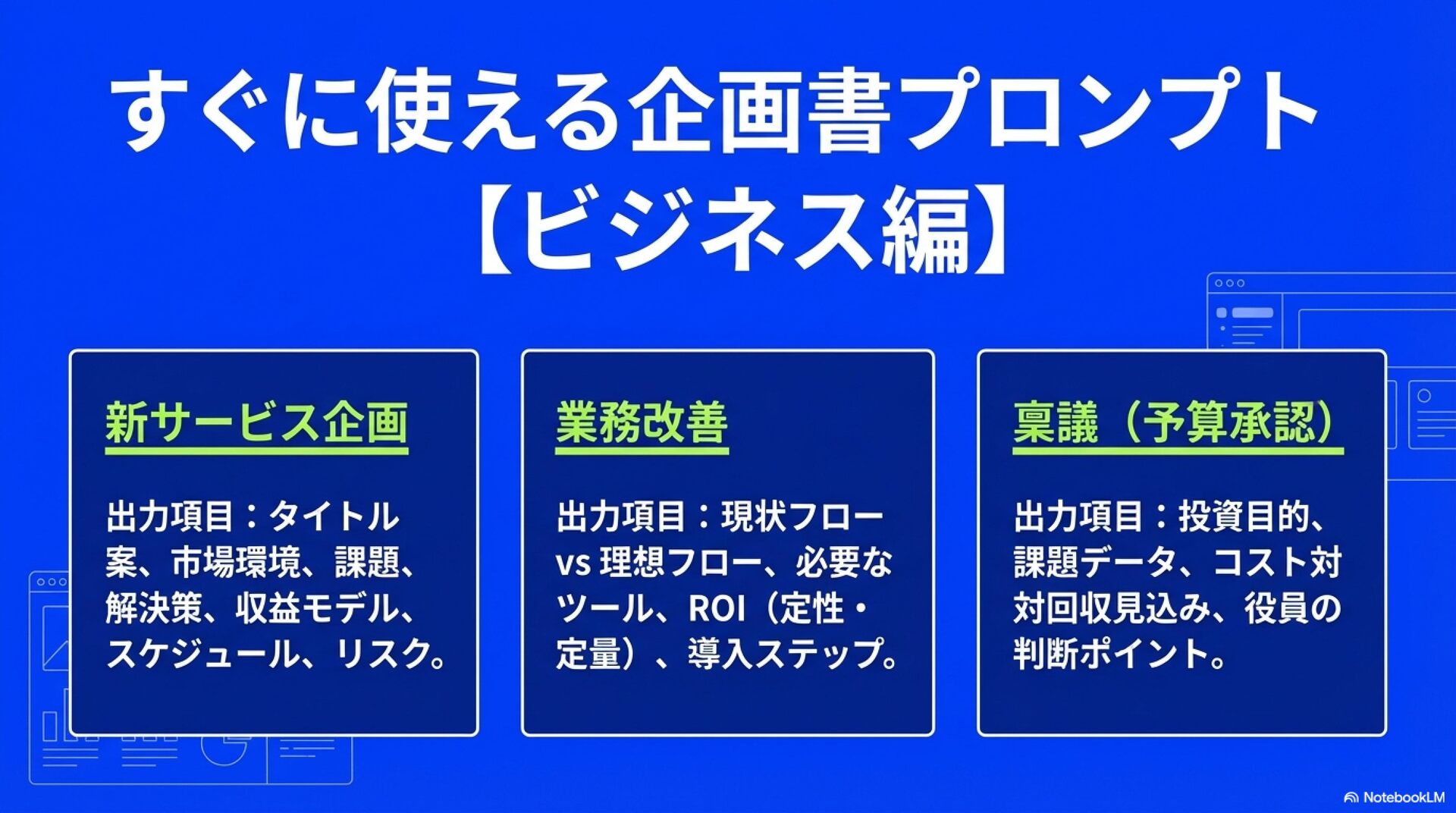 すぐに使える企画書プロンプト
【ビジネス編】

新サービス企画

出力項目：タイトル案、市場環境、課題、解決策、収益モデル、スケジュール、リスク。

業務改善

出力項目：現状フロー vs 理想フロー、必要なツール、ROI（定性・定量）、導入ステップ。

稟議（予算承認）

出力項目：投資目的、課題データ、コスト対対回収見込み、役員の判断ポイント。

NotebookLM